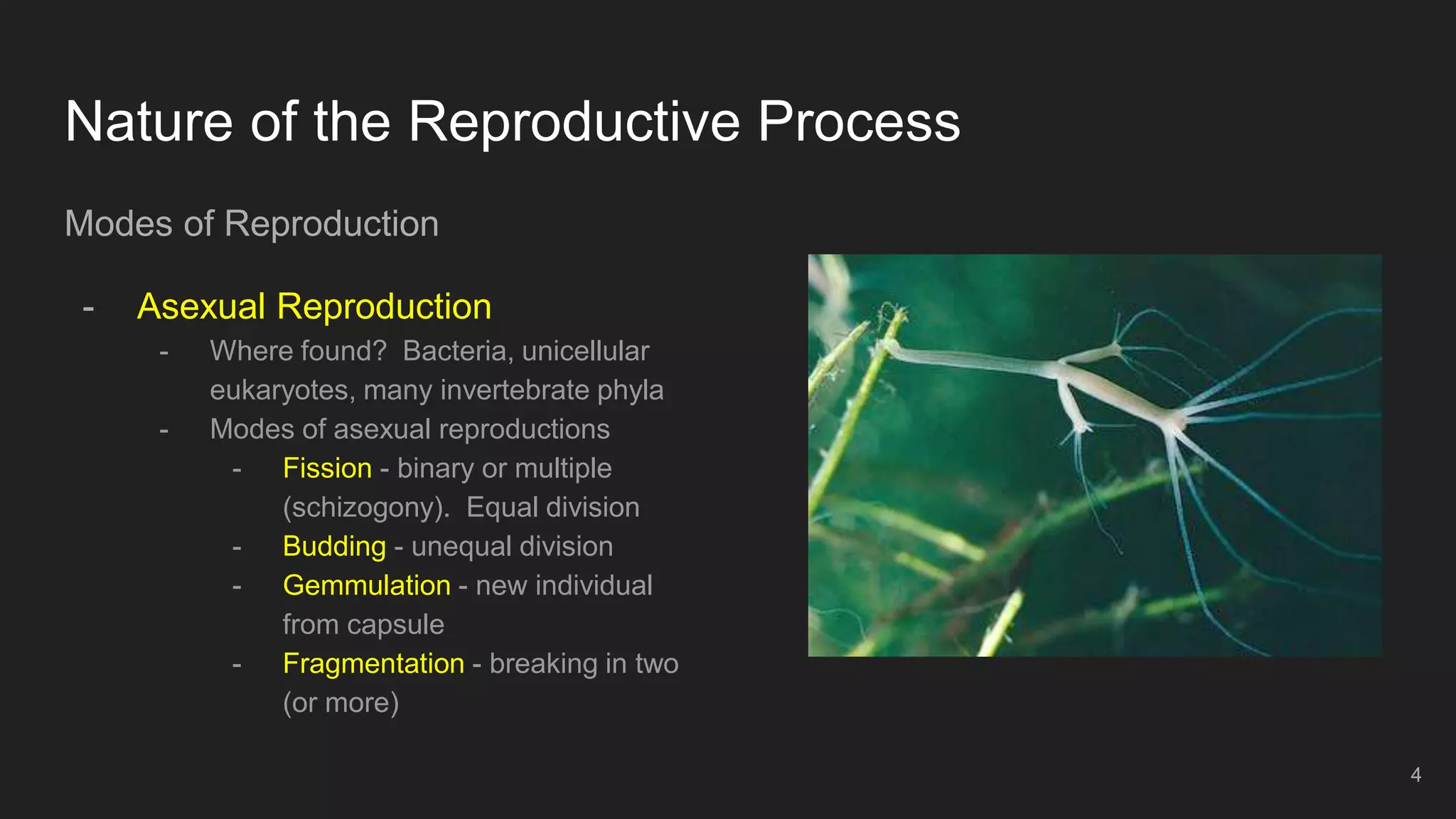 Nature of the Reproductive Process

Modes of Reproduction

- Asexual Reproduction
  - Where found? Bacteria, unicellular eukaryotes, many invertebrate phyla
  - Modes of asexual reproductions
    - Fission - binary or multiple (schizogony). Equal division
    - Budding - unequal division
    - Gemmulation - new individual from capsule
    - Fragmentation - breaking in two (or more)

4